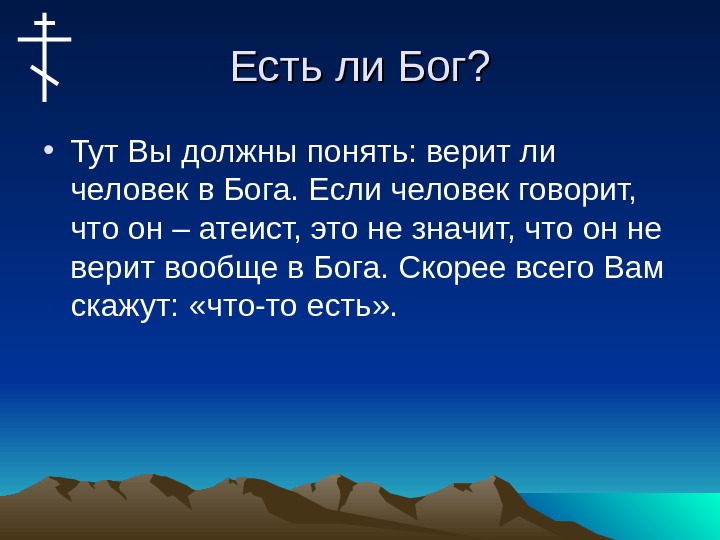 Есть ли Бог?

• Тут Вы должны понять: верит ли человек в Бога. Если человек говорит, что он – атеист, это не значит, что он не верит вообще в Бога. Скорее всего Вам скажут: «что-то есть».